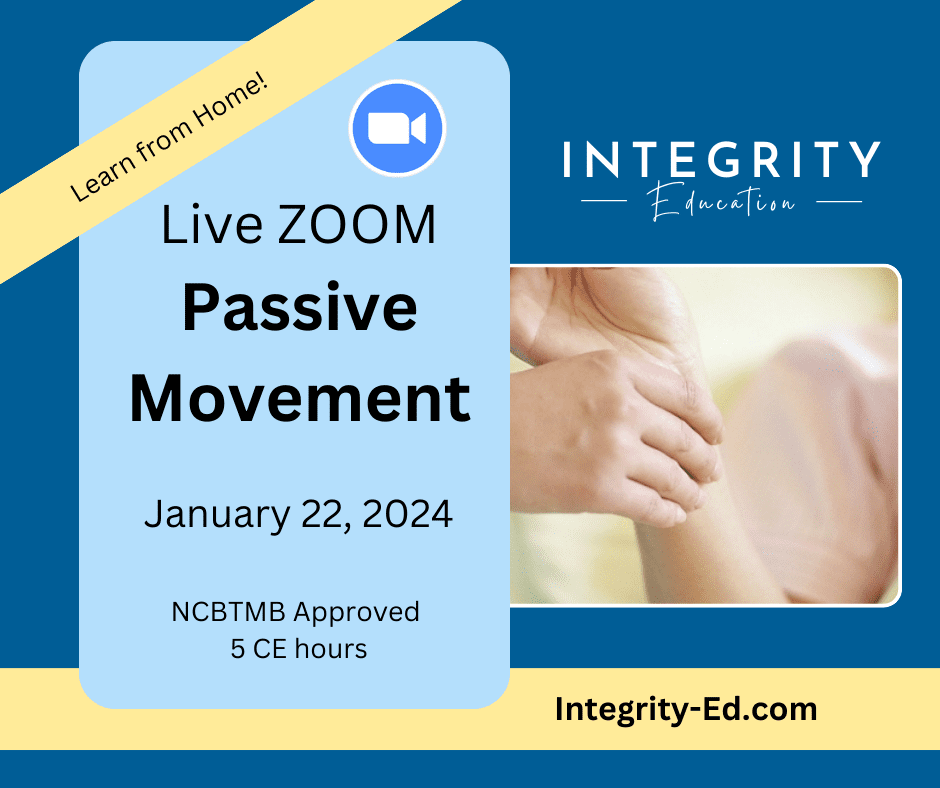 Learn from Home!

Live ZOOM
Passive Movement

January 22, 2024

NCBTMB Approved
5 CE hours

INTEGRITY
Education

Integrity-Ed.com